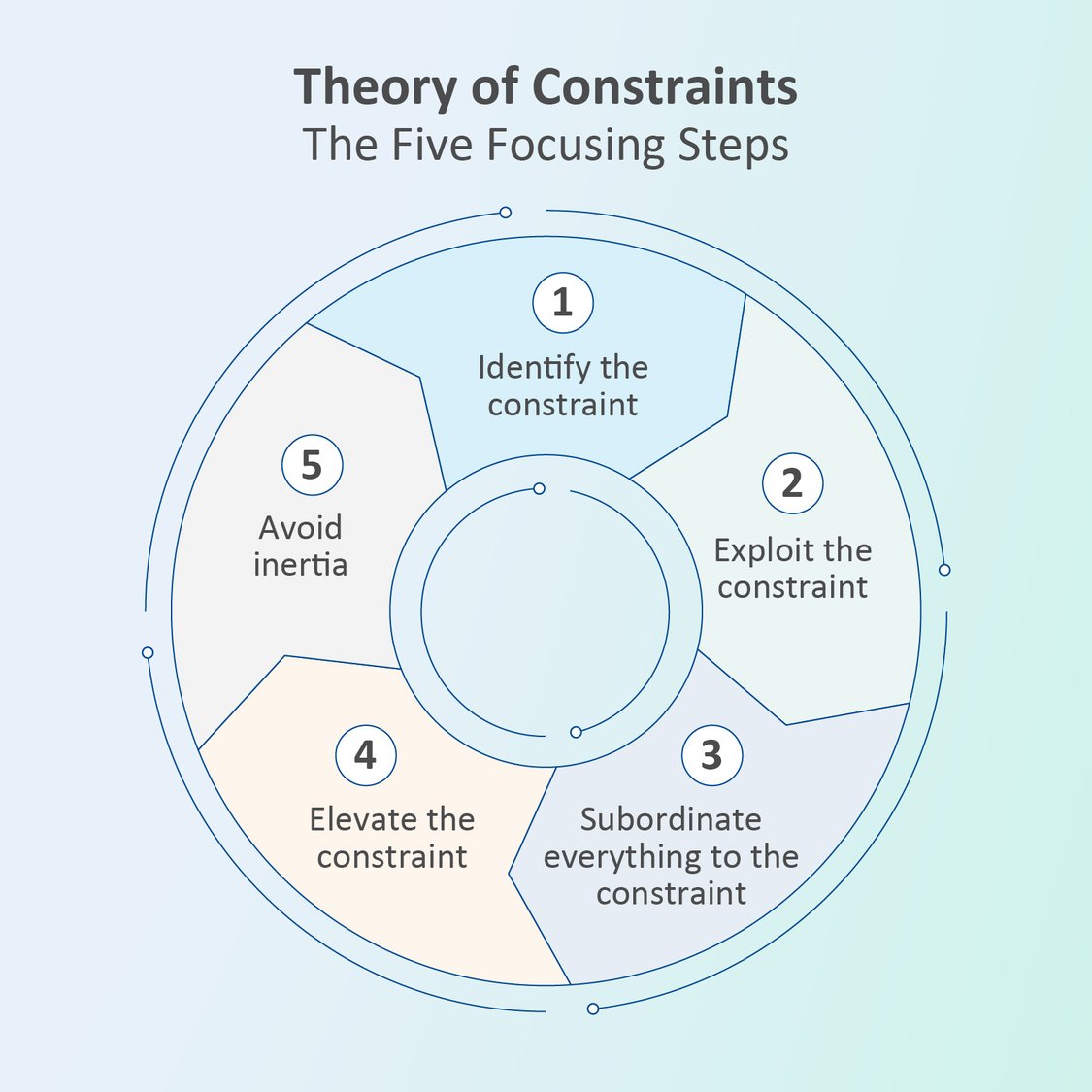 Theory of Constraints
The Five Focusing Steps

1
Identify the constraint

2
Exploit the constraint

3
Subordinate everything to the constraint

4
Elevate the constraint

5
Avoid inertia